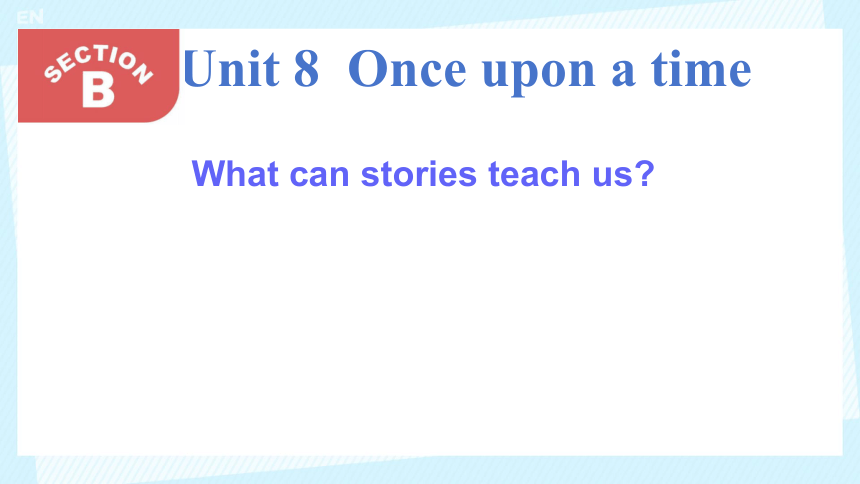 EN

SECTION B

Unit 8 Once upon a time

What can stories teach us?